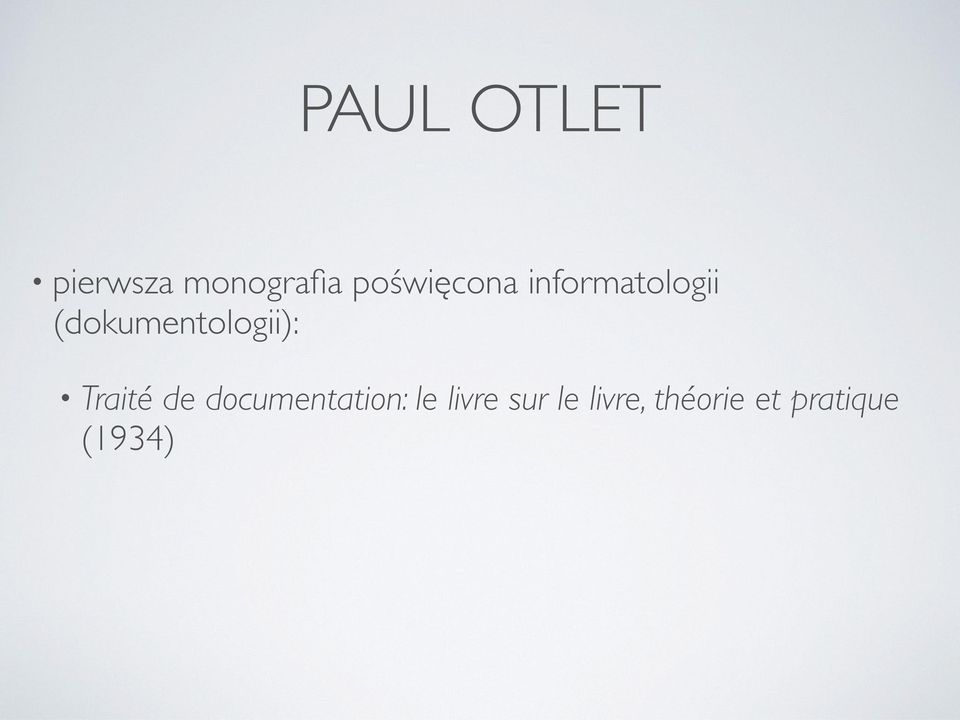 PAUL OTLET

• pierwsza monografia poświęcona informatologii (dokumentologii):

• Traité de documentation: le livre sur le livre, théorie et pratique (1934)